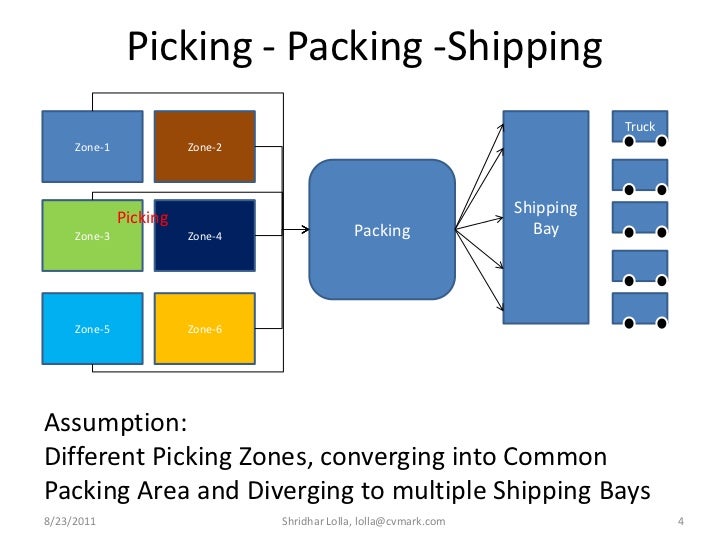 Picking - Packing -Shipping

Zone-1

Zone-2

Picking

Zone-3

Zone-4

Zone-5

Zone-6

Packing

Shipping Bay

Truck

Assumption:
Different Picking Zones, converging into Common Packing Area and Diverging to multiple Shipping Bays

8/23/2011

Shridhar Lolla, lolla@cvmark.com

4